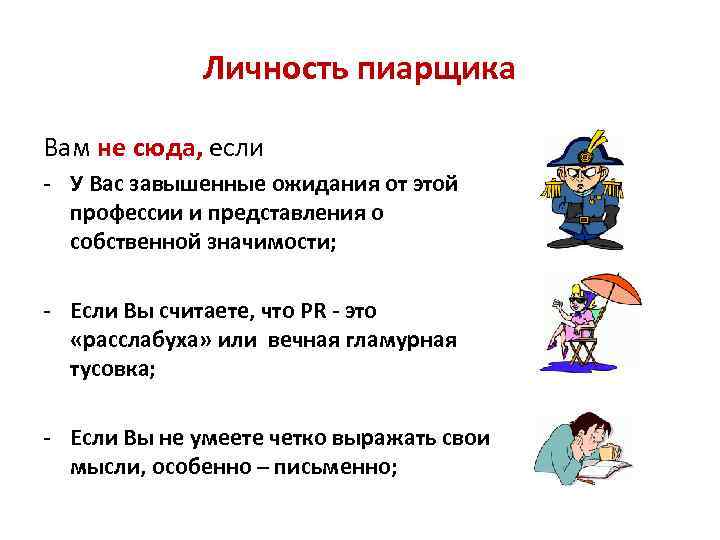 Личность пиарщика

Вам не сюда, если

- У Вас завышенные ожидания от этой профессии и представления о собственной значимости;

- Если Вы считаете, что PR - это «расслабуха» или вечная гламурная тусовка;

- Если Вы не умеете четко выражать свои мысли, особенно – письменно;